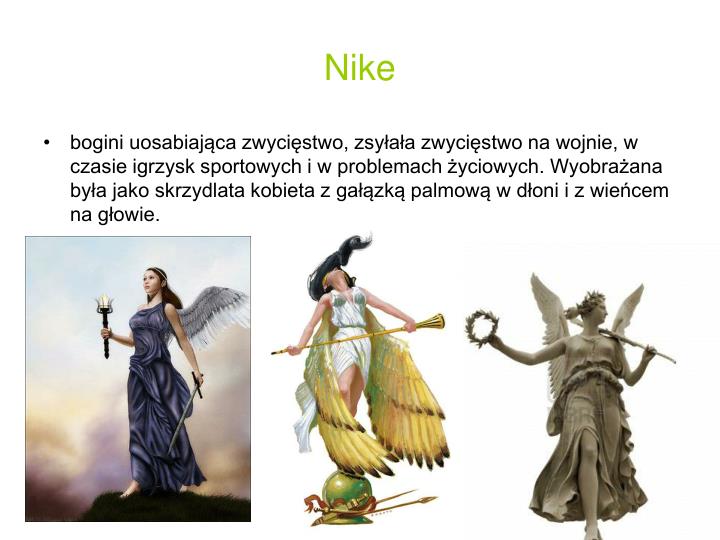 Nike

• bogini uosabiająca zwycięstwo, zsyłała zwycięstwo na wojnie, w czasie igrzysk sportowych i w problemach życiowych. Wyobrażana była jako skrzydlata kobieta z gałązką palmową w dłoni i z wieńcem na głowie.